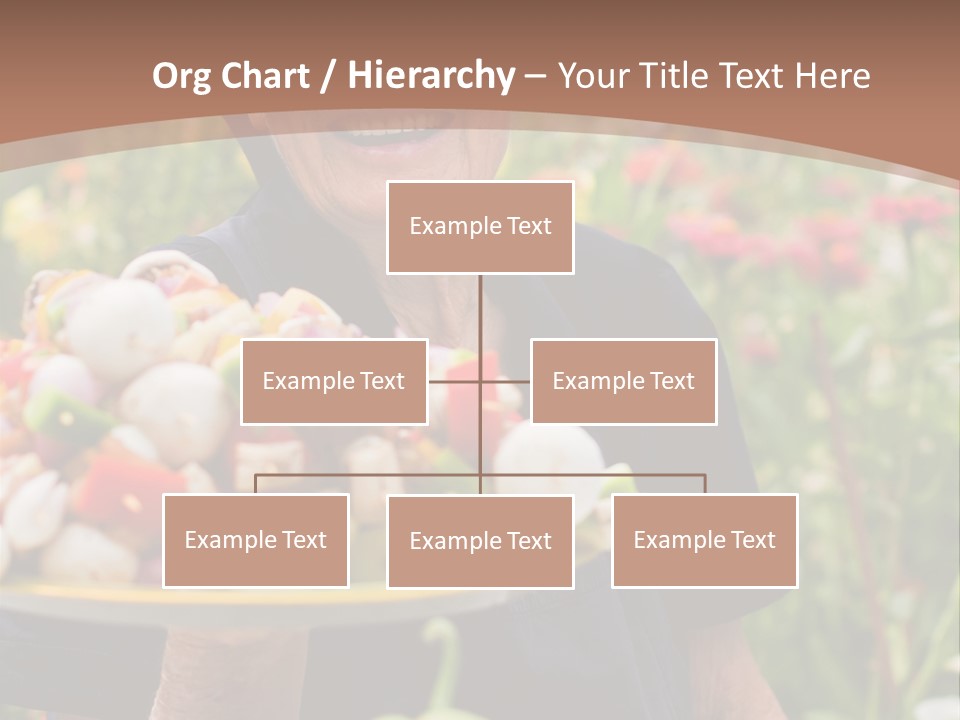 Org Chart / Hierarchy – Your Title Text Here

Example Text

Example Text

Example Text

Example Text

Example Text

Example Text